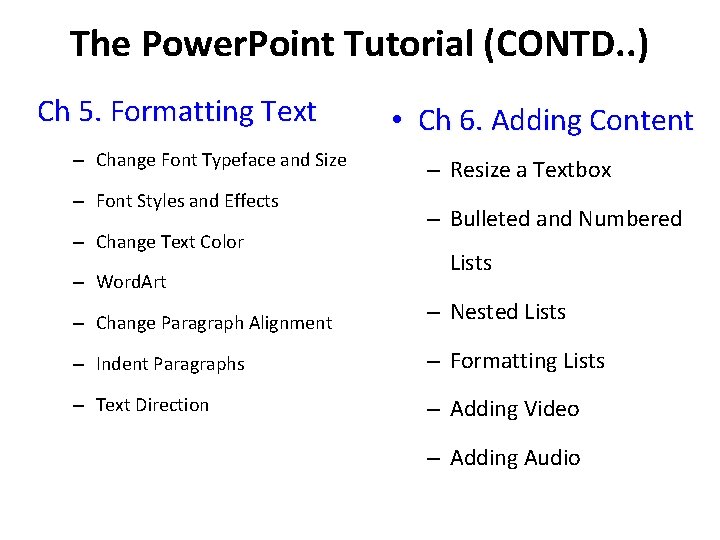 The PowerPoint Tutorial (CONTD..)

Ch 5. Formatting Text

– Change Font Typeface and Size
– Font Styles and Effects
– Change Text Color
– WordArt
– Change Paragraph Alignment
– Indent Paragraphs
– Text Direction

• Ch 6. Adding Content

– Resize a Textbox
– Bulleted and Numbered Lists
– Nested Lists
– Formatting Lists
– Adding Video
– Adding Audio